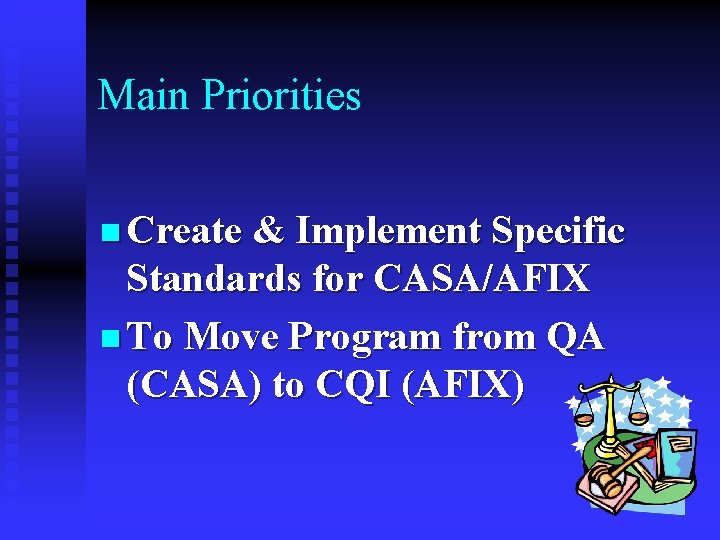 Main Priorities

- Create & Implement Specific Standards for CASA/AFIX
- To Move Program from QA (CASA) to CQI (AFIX)